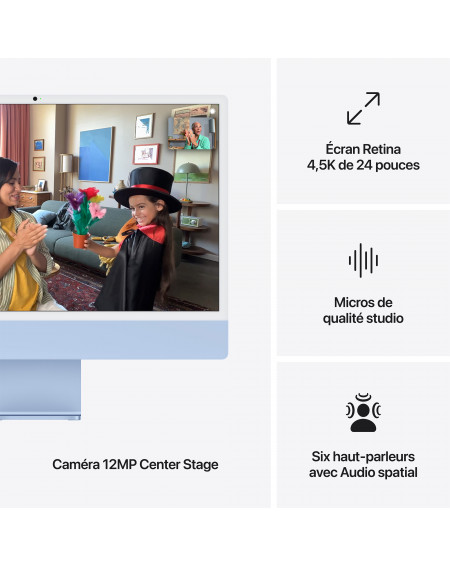 Caméra 12MP Center Stage

Écran Retina
4,5K de 24 pouces

Micros de
qualité studio

Six haut-parleurs
avec Audio spatial